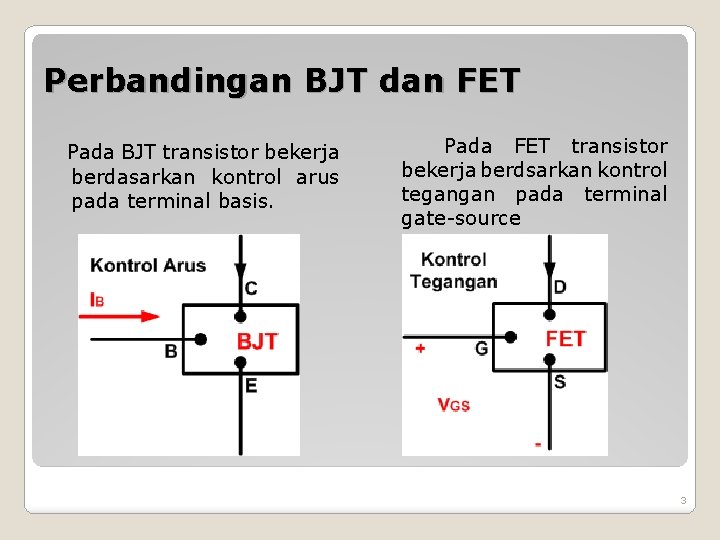 Perbandingan BJT dan FET

Pada BJT transistor bekerja berdasarkan kontrol arus pada terminal basis.

Kontrol Arus

$I_B$

C

B

BJT

E

Pada FET transistor bekerja berdsarkan kontrol tegangan pada terminal gate-source

Kontrol Tegangan

D

+

G

FET

S

$V_{GS}$

-

3